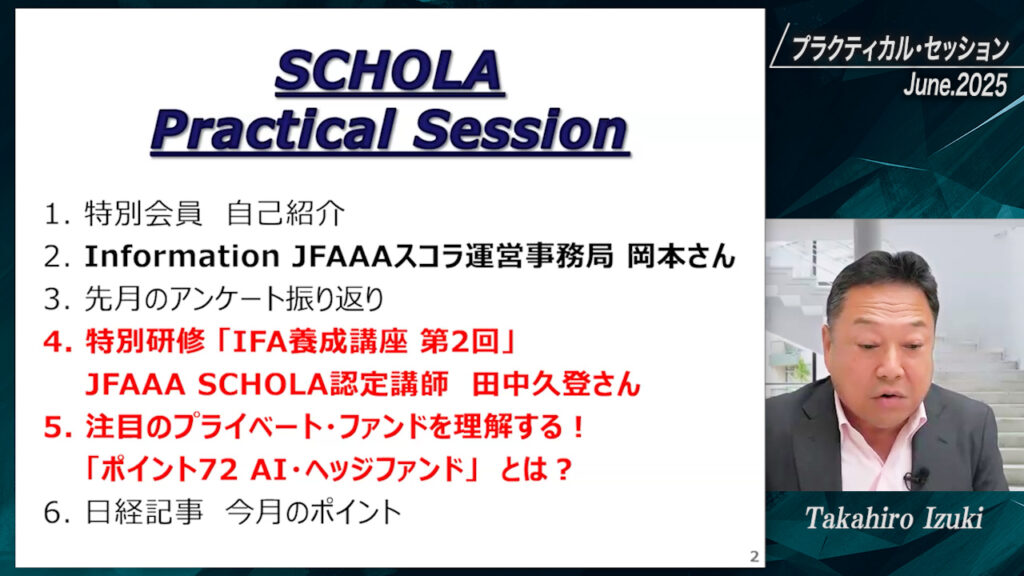 SCHOLA
Practical Session

1. 特別会員 自己紹介
2. Information JFAAAスコラ運営事務局 岡本さん
3. 先月のアンケート振り返り
4. 特別研修「IFA養成講座 第2回」
JFAAA SCHOLA認定講師 田中久登さん
5. 注目のプライベート・ファンドを理解する！
「ポイント72 AI・ヘッジファンド」 とは？
6. 日経記事 今月のポイント

2

プラクティカル・セッション
June.2025

Takahiro Izuki